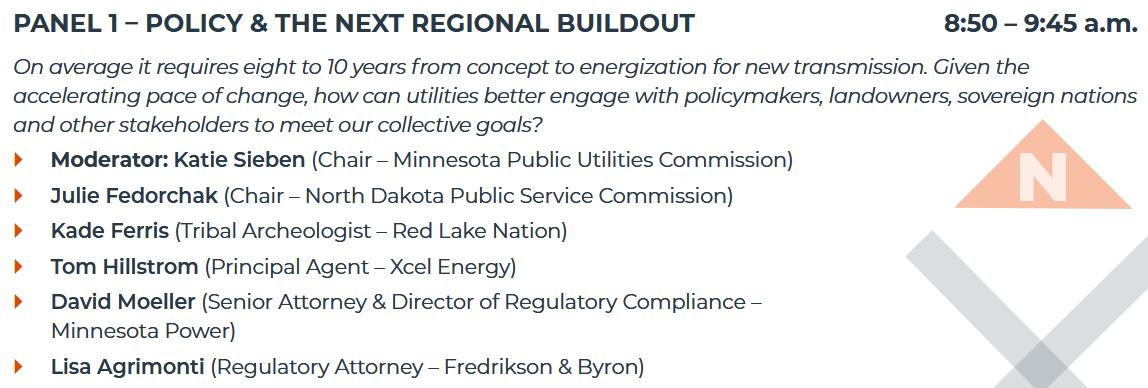 PANEL 1 – POLICY & THE NEXT REGIONAL BUILDOUT 8:50 – 9:45 a.m.

On average it requires eight to 10 years from concept to energization for new transmission. Given the accelerating pace of change, how can utilities better engage with policymakers, landowners, sovereign nations and other stakeholders to meet our collective goals?

Moderator: Katie Sieben (Chair – Minnesota Public Utilities Commission)

Julie Fedorchak (Chair – North Dakota Public Service Commission)

Kade Ferris (Tribal Archeologist – Red Lake Nation)

Tom Hillstrom (Principal Agent – Xcel Energy)

David Moeller (Senior Attorney & Director of Regulatory Compliance – Minnesota Power)

Lisa Agrimonti (Regulatory Attorney – Fredrikson & Byron)

N